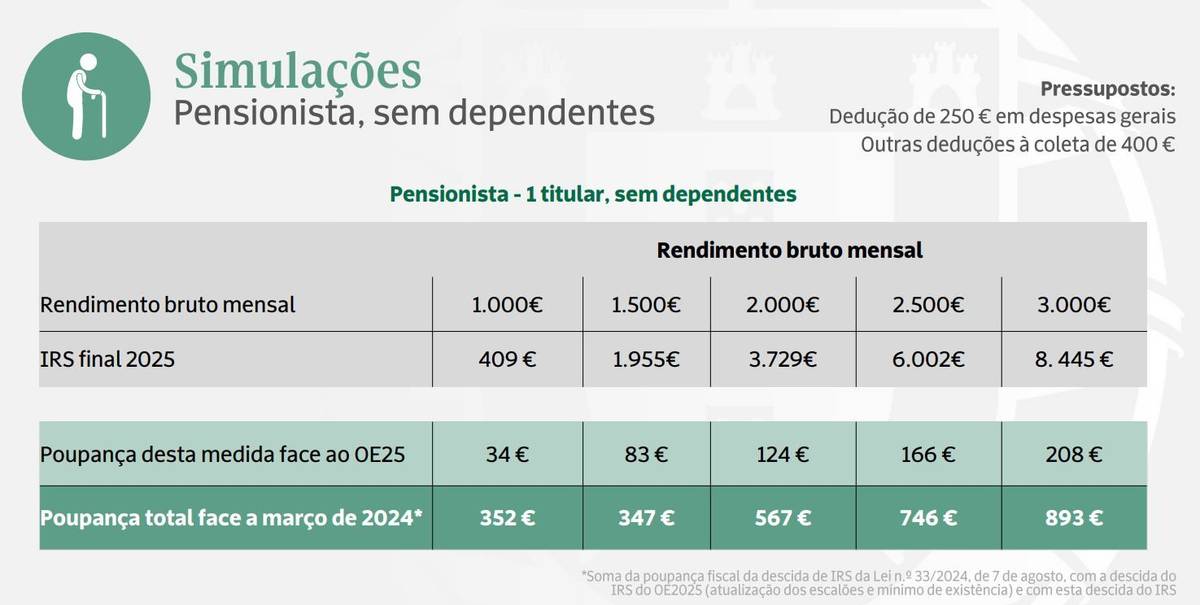 Simulações
Pensionista, sem dependentes

Pressupostos:
Dedução de 250 € em despesas gerais
Outras deduções à coleta de 400 €

Pensionista - 1 titular, sem dependentes

| | Rendimento bruto mensal | | | | |
|---|---|---|---|---|---|
| Rendimento bruto mensal | 1.000€ | 1.500€ | 2.000€ | 2.500€ | 3.000€ |
| IRS final 2025 | 409 € | 1.955€ | 3.729€ | 6.002€ | 8. 445 € |

| | | | | | |
|---|---|---|---|---|---|
| Poupança desta medida face ao OE25 | 34 € | 83 € | 124 € | 166 € | 208 € |
| Poupança total face a março de 2024* | 352 € | 347 € | 567 € | 746 € | 893 € |

*Soma da poupança fiscal da descida de IRS da Lei n.º 33/2024, de 7 de agosto, com a descida do IRS do OE2025 (atualização dos escalões e mínimo de existência) e com esta descida do IRS